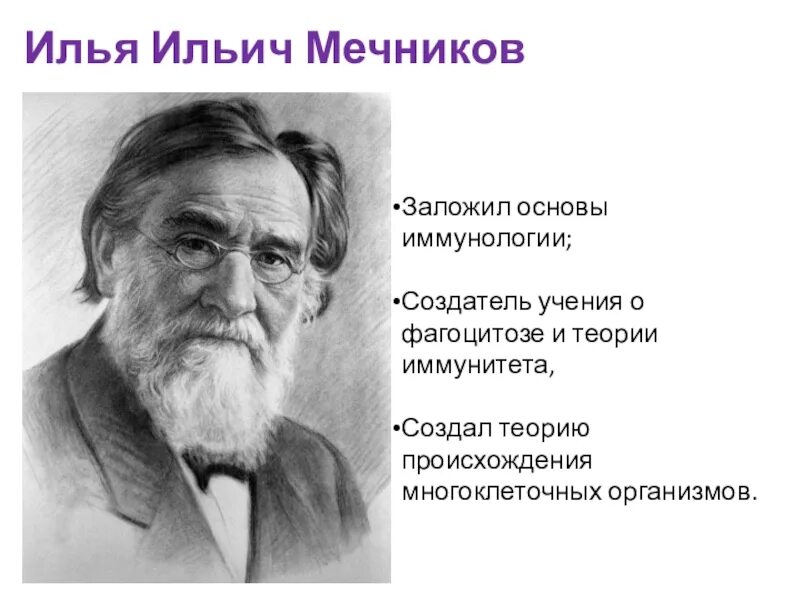 Илья Ильич Мечников

•Заложил основы иммунологии;

•Создатель учения о фагоцитозе и теории иммунитета,

•Создал теорию происхождения многоклеточных организмов.